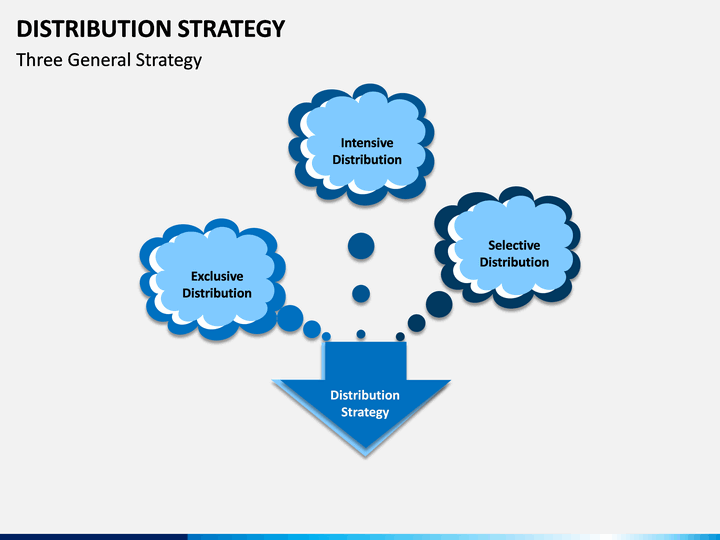 DISTRIBUTION STRATEGY

Three General Strategy

Intensive Distribution

Exclusive Distribution

Selective Distribution

Distribution Strategy